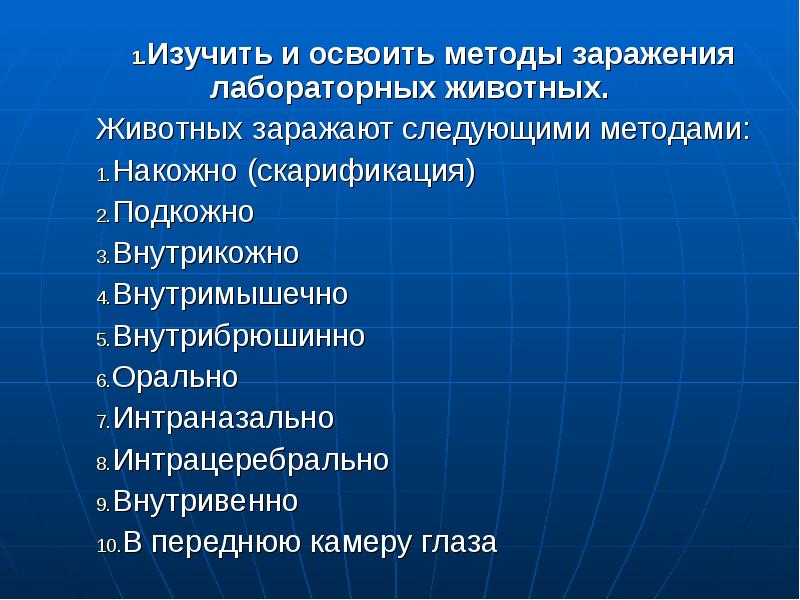 1.Изучить и освоить методы заражения лабораторных животных.

Животных заражают следующими методами:

1.Накожно (скарификация)
2.Подкожно
3.Внутрикожно
4.Внутримышечно
5.Внутрибрюшинно
6.Орально
7.Интраназально
8.Интрацеребрально
9.Внутривенно
10.В переднюю камеру глаза